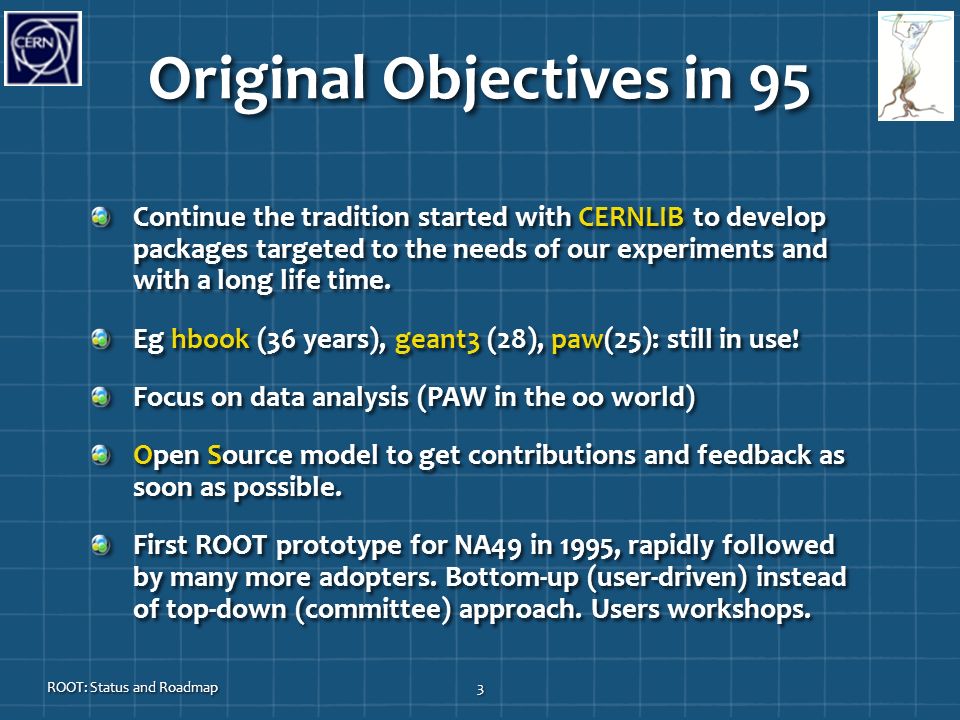 CERN

Original Objectives in 95

Continue the tradition started with CERNLIB to develop packages targeted to the needs of our experiments and with a long life time.

Eg hbook (36 years), geant3 (28), paw(25): still in use!

Focus on data analysis (PAW in the oo world)

Open Source model to get contributions and feedback as soon as possible.

First ROOT prototype for NA49 in 1995, rapidly followed by many more adopters. Bottom-up (user-driven) instead of top-down (committee) approach. Users workshops.

ROOT: Status and Roadmap

3